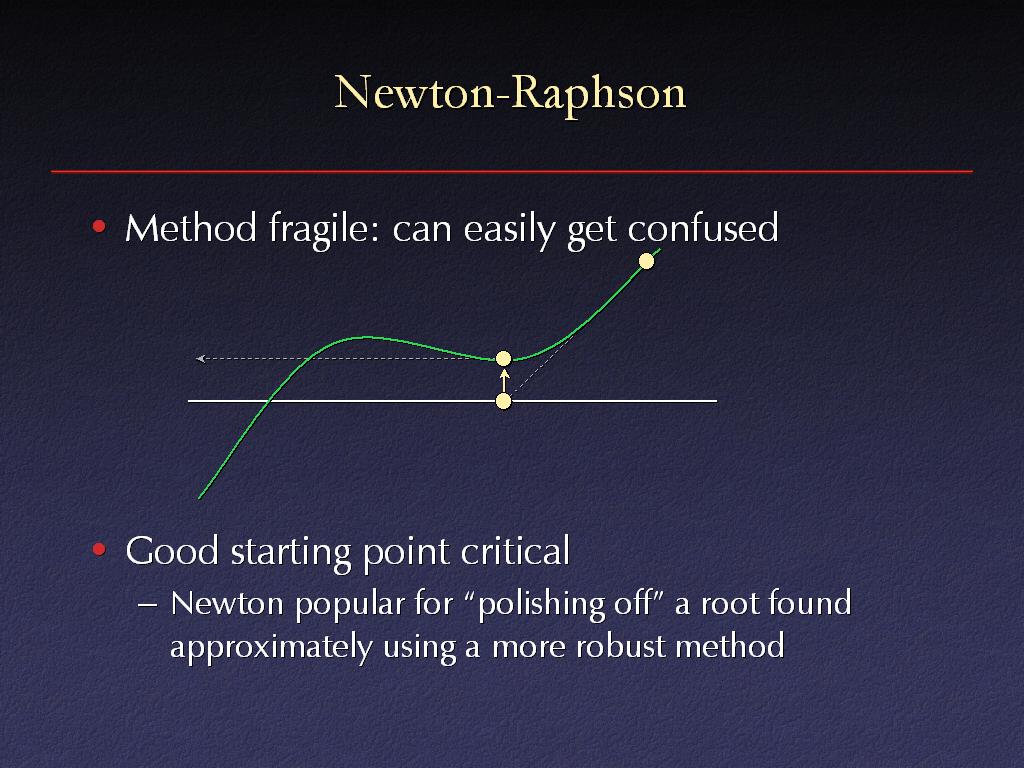 Newton-Raphson

• Method fragile: can easily get confused

• Good starting point critical
– Newton popular for “polishing off” a root found approximately using a more robust method